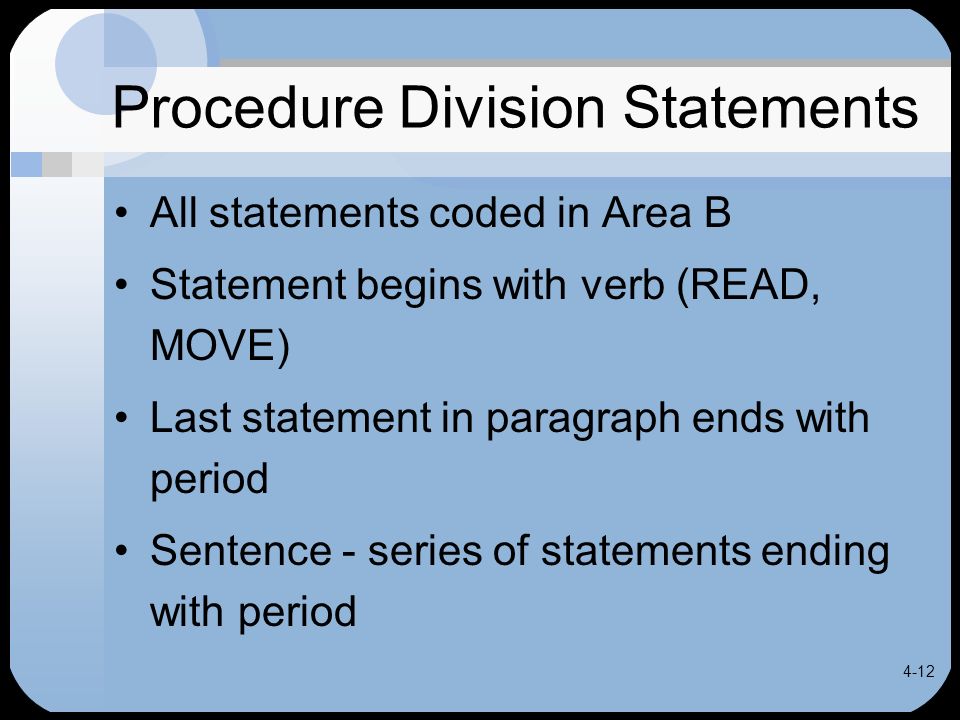 Procedure Division Statements

• All statements coded in Area B

• Statement begins with verb (READ, MOVE)

• Last statement in paragraph ends with period

• Sentence - series of statements ending with period

4-12